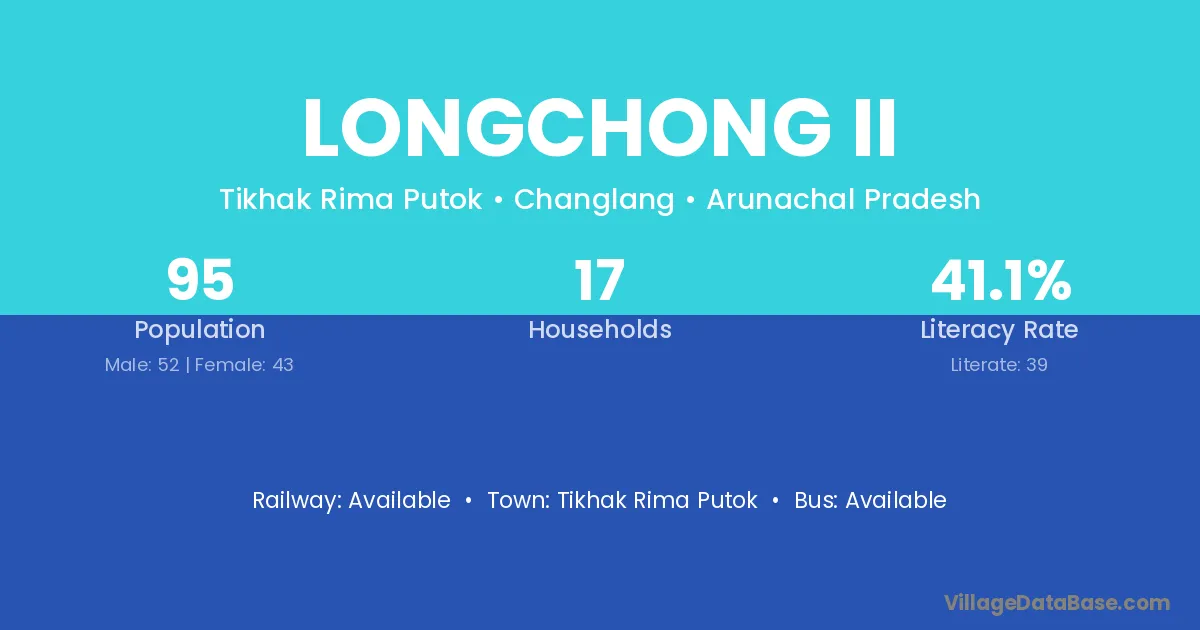 LONGCHONG II

Tikhak Rima Putok • Changlang • Arunachal Pradesh

95
Population
Male: 52 | Female: 43

17
Households

41.1%
Literacy Rate
Literate: 39

Railway: Available • Town: Tikhak Rima Putok • Bus: Available

VillageDataBase.com